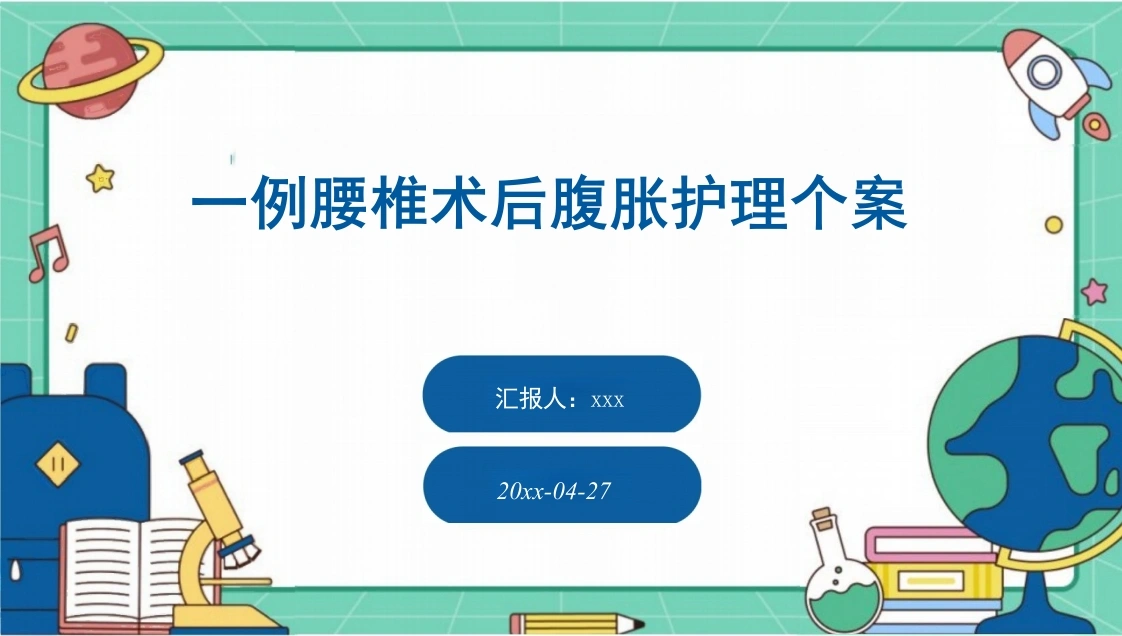 一例腰椎术后腹胀护理个案

汇报人：xxx

20xx-04-27